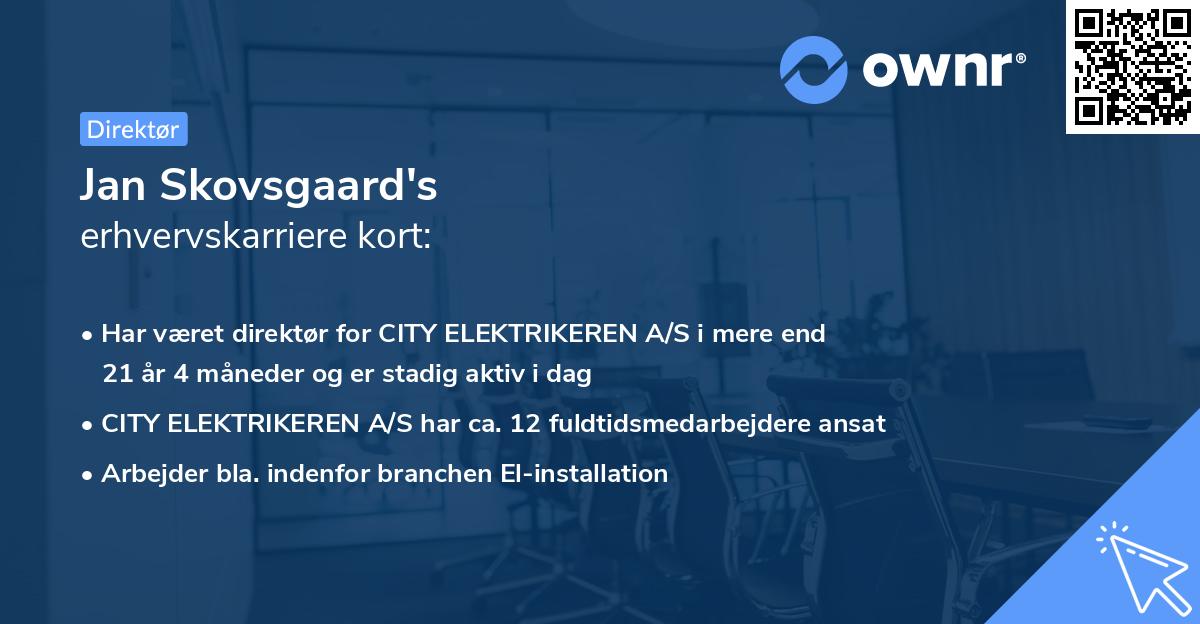 ownr®

Direktør

Jan Skovsgaard's
erhvervskarriere kort:

• Har været direktør for CITY ELEKTRIKEREN A/S i mere end 21 år 4 måneder og er stadig aktiv i dag

• CITY ELEKTRIKEREN A/S har ca. 12 fuldtidsmedarbejdere ansat

• Arbejder bla. indenfor branchen El-installation